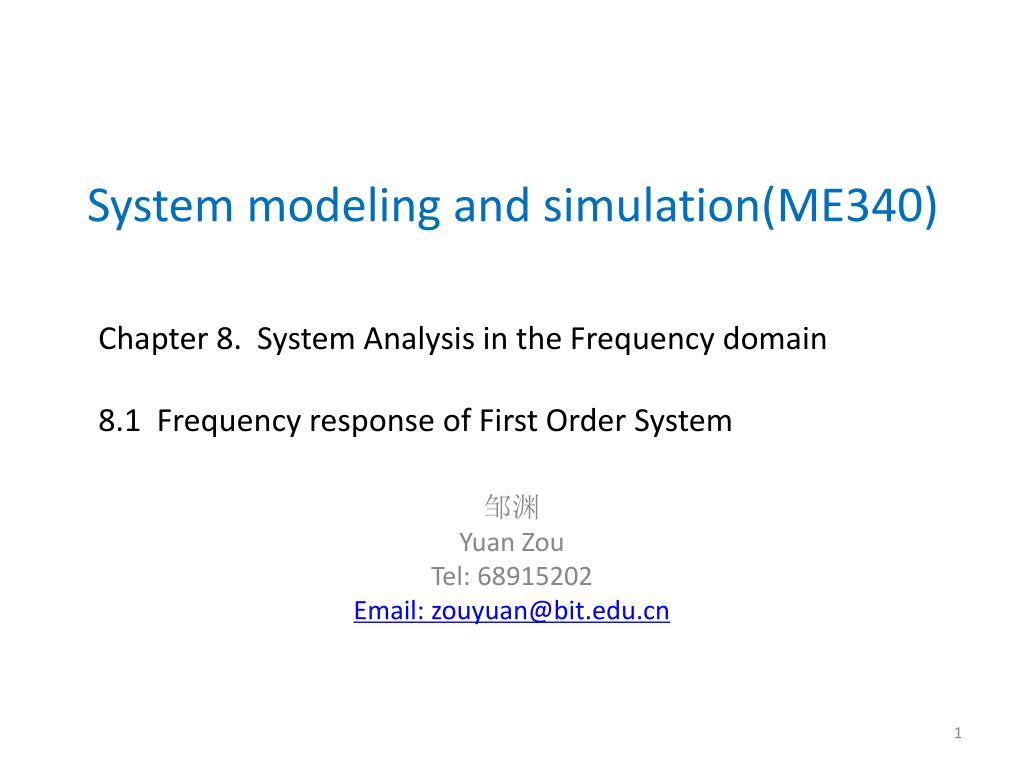 System modeling and simulation(ME340)

Chapter 8. System Analysis in the Frequency domain

8.1 Frequency response of First Order System

邹渊
Yuan Zou
Tel: 68915202
Email: zouyuan@bit.edu.cn

1